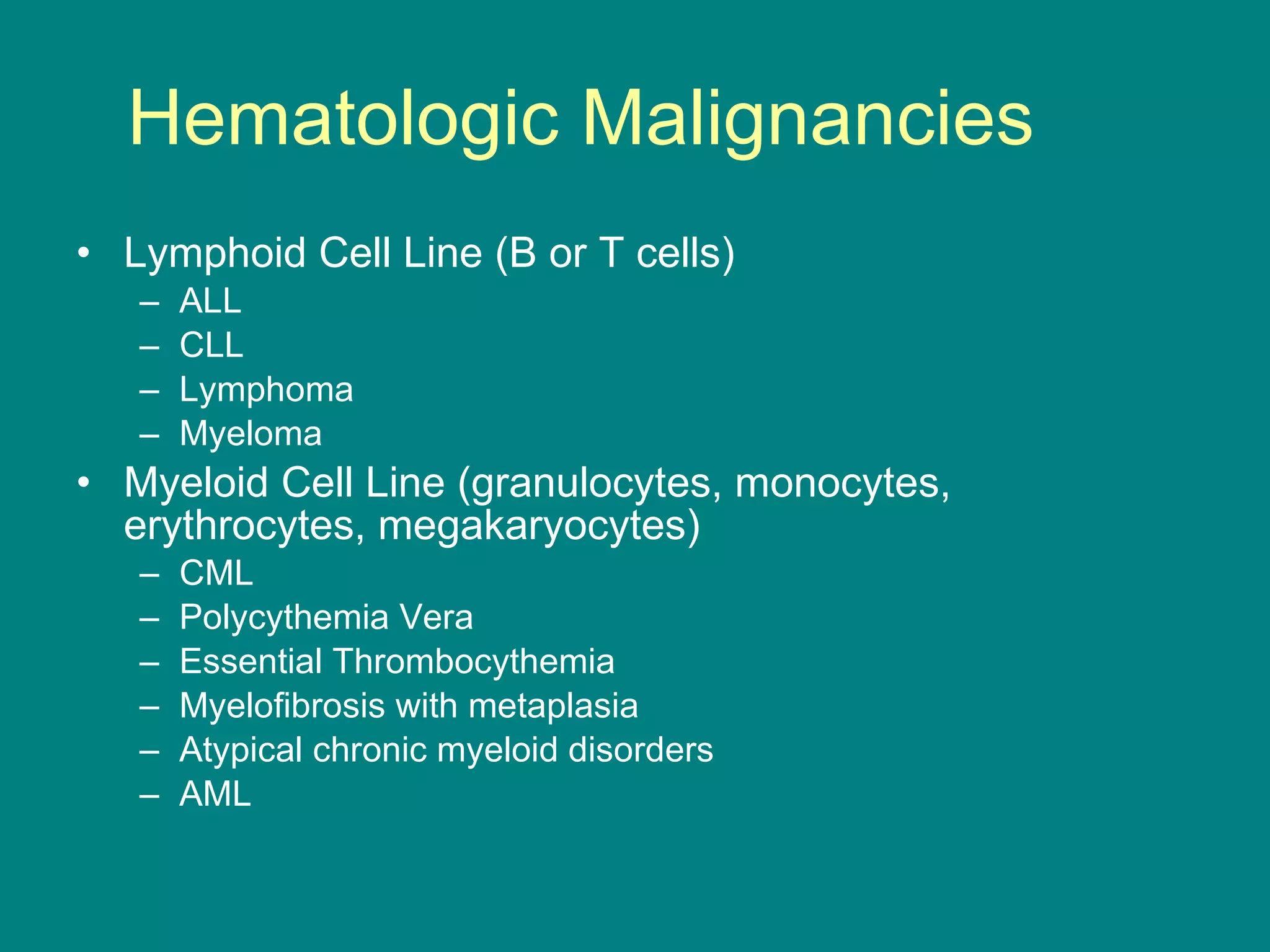 Hematologic Malignancies

• Lymphoid Cell Line (B or T cells)
– ALL
– CLL
– Lymphoma
– Myeloma
• Myeloid Cell Line (granulocytes, monocytes, erythrocytes, megakaryocytes)
– CML
– Polycythemia Vera
– Essential Thrombocythemia
– Myelofibrosis with metaplasia
– Atypical chronic myeloid disorders
– AML